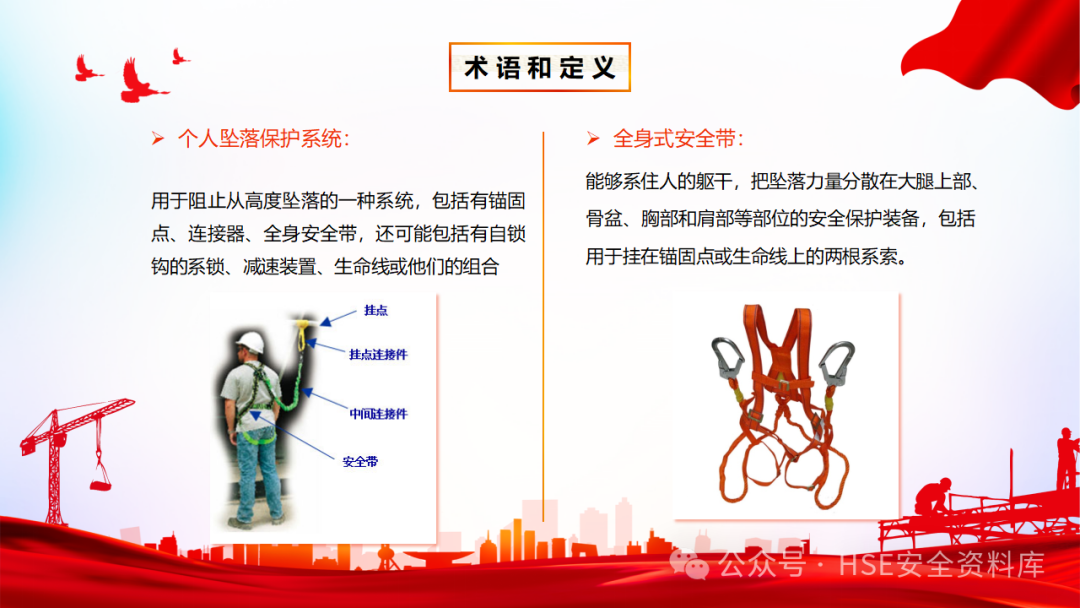 术语和定义

➢ 个人坠落保护系统：

用于阻止从高度坠落的一种系统，包括有锚固点、连接器、全身安全带，还可能包括有自锁钩的系锁、减速装置、生命线或他们的组合

挂点
挂点连接件
中间连接件
安全带

➢ 全身式安全带：

能够系住人的躯干，把坠落力量分散在大腿上部、骨盆、胸部和肩部等部位的安全保护装备，包括用于挂在锚固点或生命线上的两根系索。

公众号 · HSE安全资料库